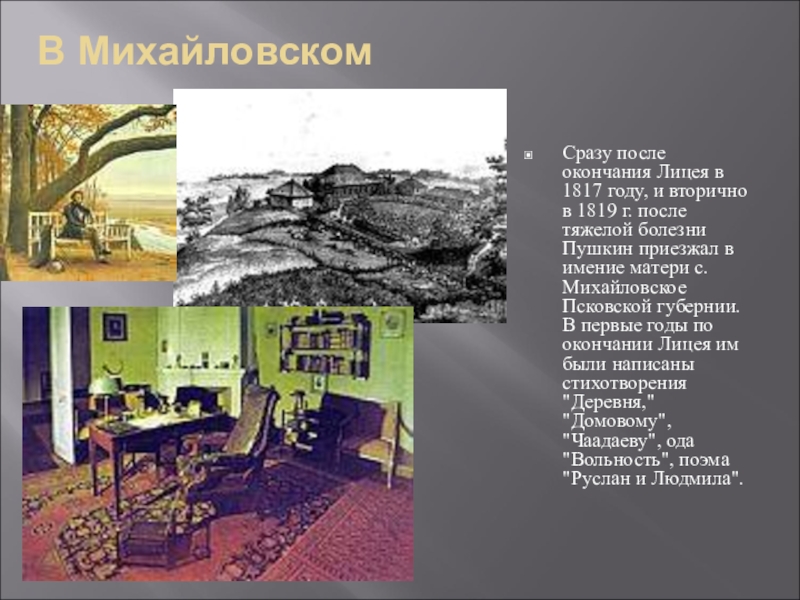 В Михайловском

Сразу после окончания Лицея в 1817 году, и вторично в 1819 г. после тяжелой болезни Пушкин приезжал в имение матери с. Михайловское Псковской губернии. В первые годы по окончании Лицея им были написаны стихотворения "Деревня," "Домовому", "Чаадаеву", ода "Вольность", поэма "Руслан и Людмила".